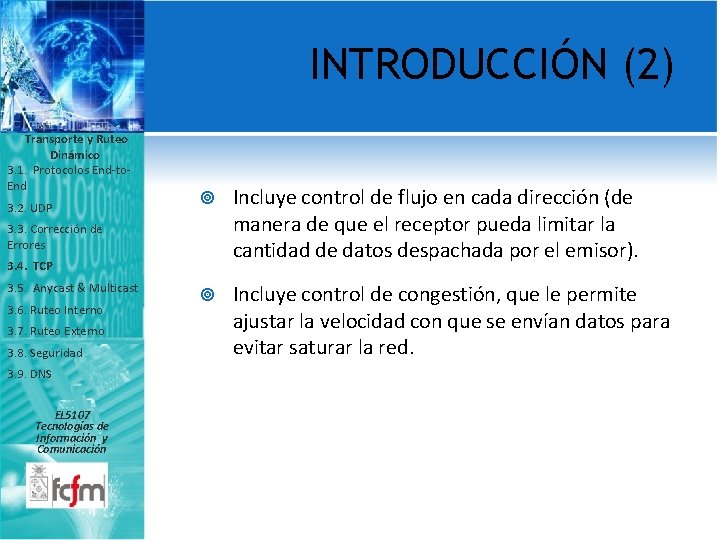 Transporte y Ruteo Dinámico
3.1. Protocolos End-to-End
3.2. UDP
3.3. Corrección de Errores
3.4. TCP
3.5. Anycast & Multicast
3.6. Ruteo Interno
3.7. Ruteo Externo
3.8. Seguridad
3.9. DNS

EL5107
Tecnologías de Información y Comunicación

fcfm

INTRODUCCIÓN (2)

Incluye control de flujo en cada dirección (de manera de que el receptor pueda limitar la cantidad de datos despachada por el emisor).

Incluye control de congestión, que le permite ajustar la velocidad con que se envían datos para evitar saturar la red.